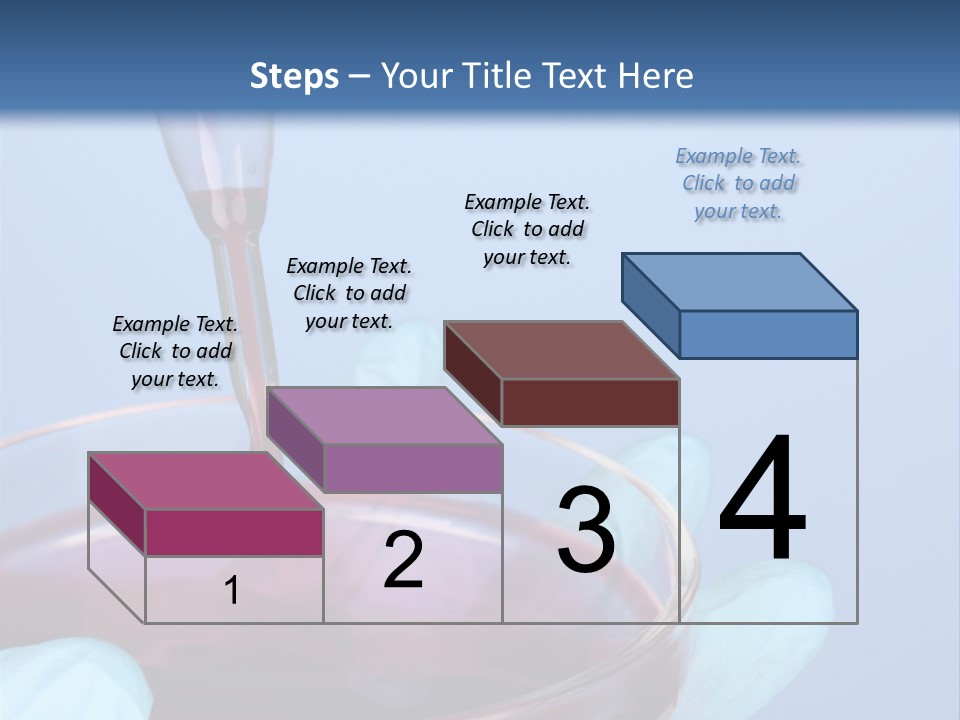 Steps – Your Title Text Here

Example Text. Click to add your text.

Example Text. Click to add your text.

Example Text. Click to add your text.

Example Text. Click to add your text.

1

2

3

4